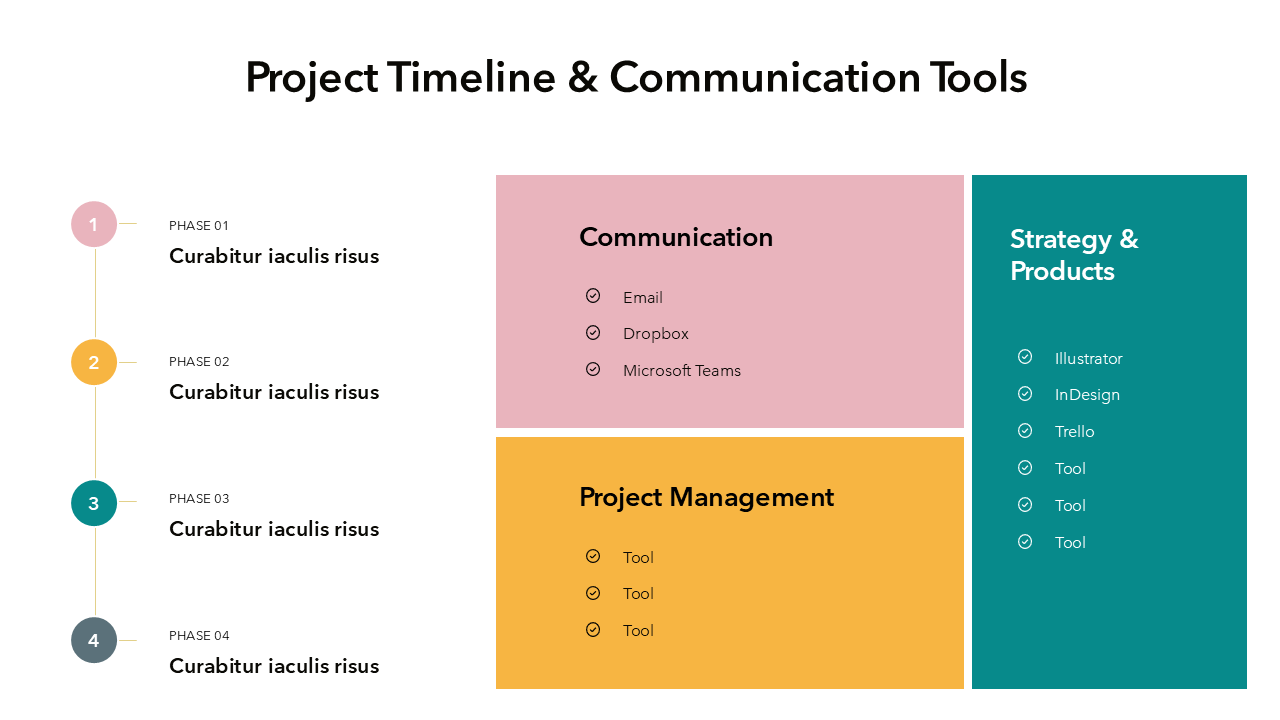 Project Timeline & Communication Tools

1
PHASE 01
Curabitur iaculis risus

2
PHASE 02
Curabitur iaculis risus

3
PHASE 03
Curabitur iaculis risus

4
PHASE 04
Curabitur iaculis risus

Communication
Email
Dropbox
Microsoft Teams

Project Management
Tool
Tool
Tool

Strategy & Products
Illustrator
InDesign
Trello
Tool
Tool
Tool